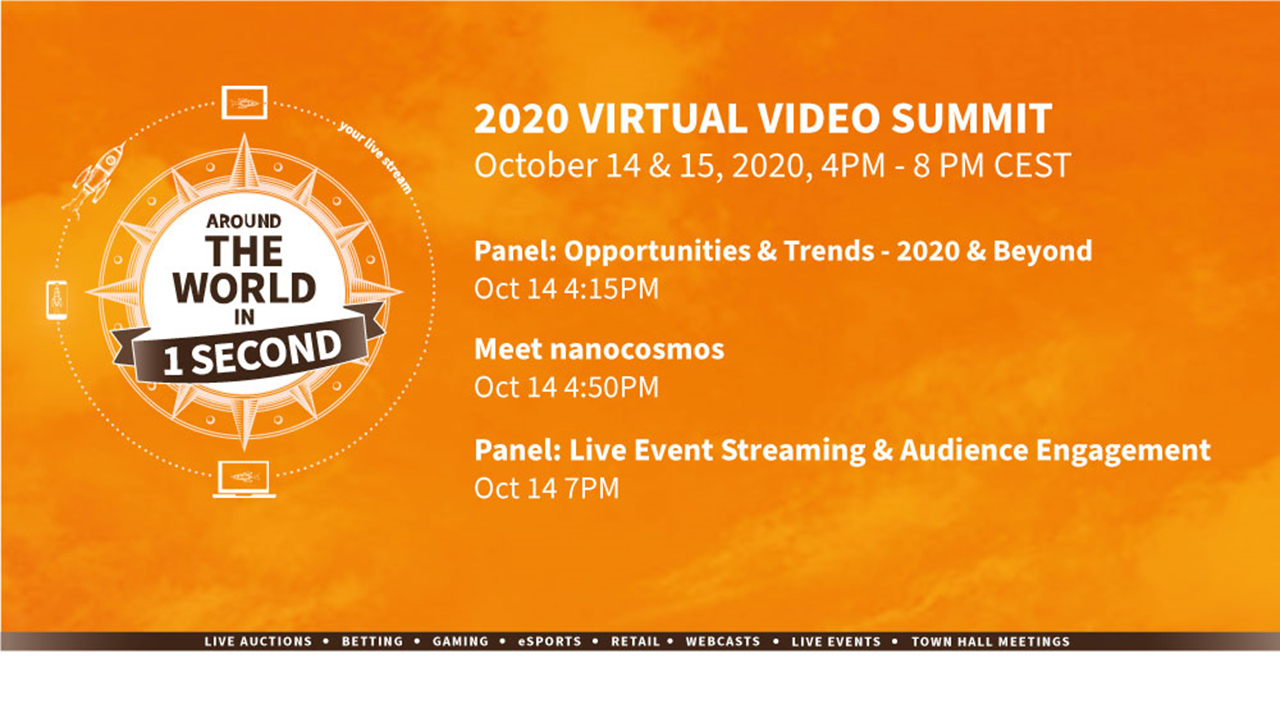 your live stream

AROUND
THE
WORLD
IN
1 SECOND

2020 VIRTUAL VIDEO SUMMIT
October 14 & 15, 2020, 4PM - 8 PM CEST

Panel: Opportunities & Trends - 2020 & Beyond
Oct 14 4:15PM

Meet nanocosmos
Oct 14 4:50PM

Panel: Live Event Streaming & Audience Engagement
Oct 14 7PM

LIVE AUCTIONS • BETTING • GAMING • eSPORTS • RETAIL • WEBCASTS • LIVE EVENTS • TOWN HALL MEETINGS